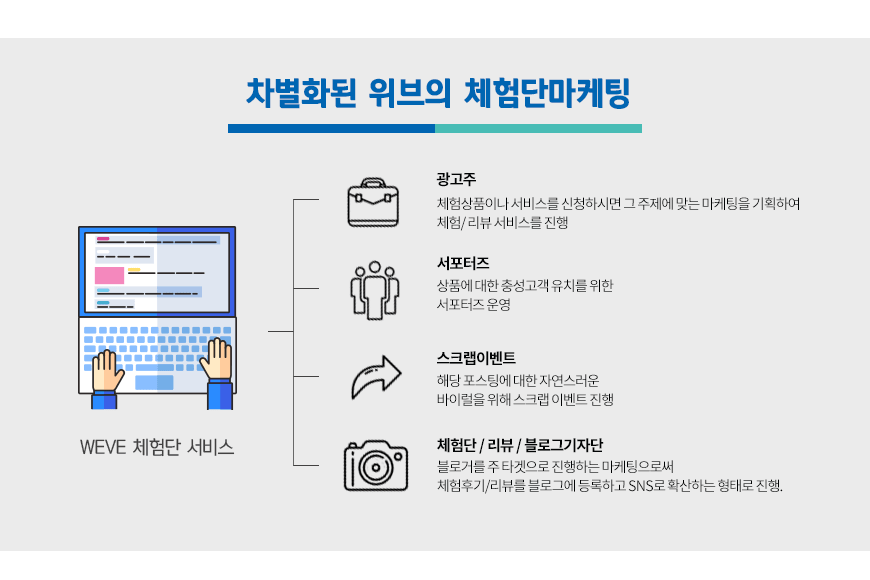 차별화된 위브의 체험단마케팅

WEVE 체험단 서비스

광고주

체험상품이나 서비스를 신청하시면 그 주제에 맞는 마케팅을 기획하여 체험/ 리뷰 서비스를 진행

서포터즈

상품에 대한 충성고객 유치를 위한 서포터즈 운영

스크랩이벤트

해당 포스팅에 대한 자연스러운 바이럴을 위해 스크랩 이벤트 진행

체험단 / 리뷰 / 블로그기자단

블로거를 주 타겟으로 진행하는 마케팅으로써 체험후기/리뷰를 블로그에 등록하고 SNS로 확산하는 형태로 진행.